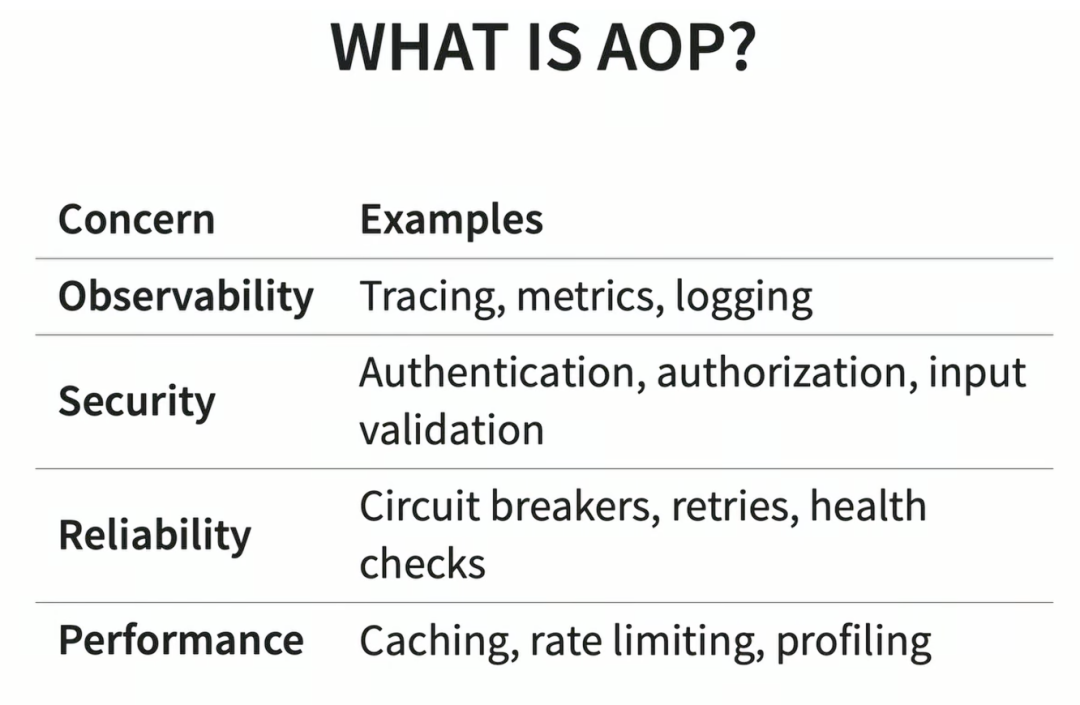 WHAT IS AOP?

| Concern | Examples |
|---|---|
| Observability | Tracing, metrics, logging |
| Security | Authentication, authorization, input validation |
| Reliability | Circuit breakers, retries, health checks |
| Performance | Caching, rate limiting, profiling |